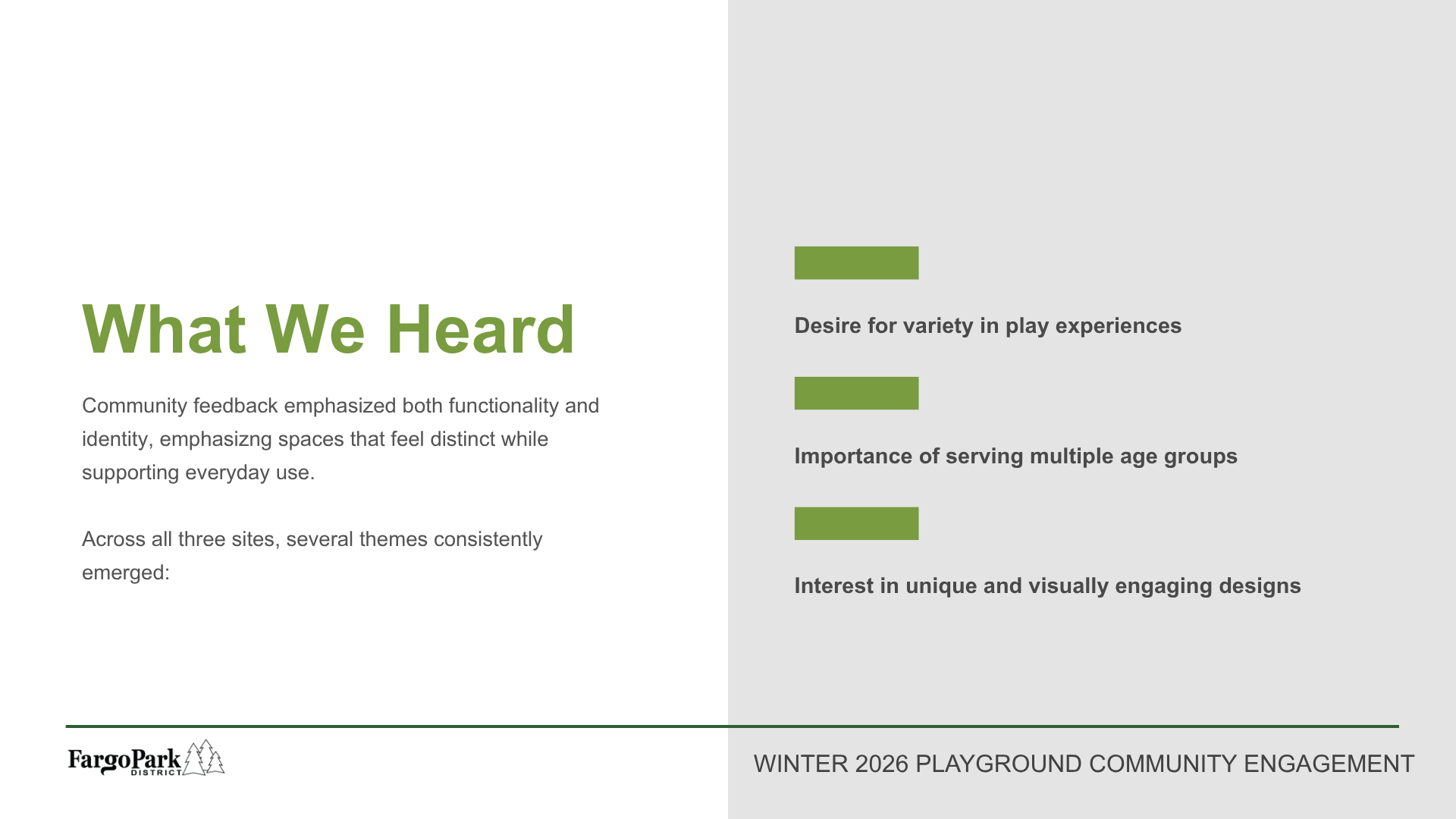 What We Heard

Community feedback emphasized both functionality and identity, emphasizng spaces that feel distinct while supporting everyday use.

Across all three sites, several themes consistently emerged:

Desire for variety in play experiences

Importance of serving multiple age groups

Interest in unique and visually engaging designs

FargoPark DISTRICT

WINTER 2026 PLAYGROUND COMMUNITY ENGAGEMENT